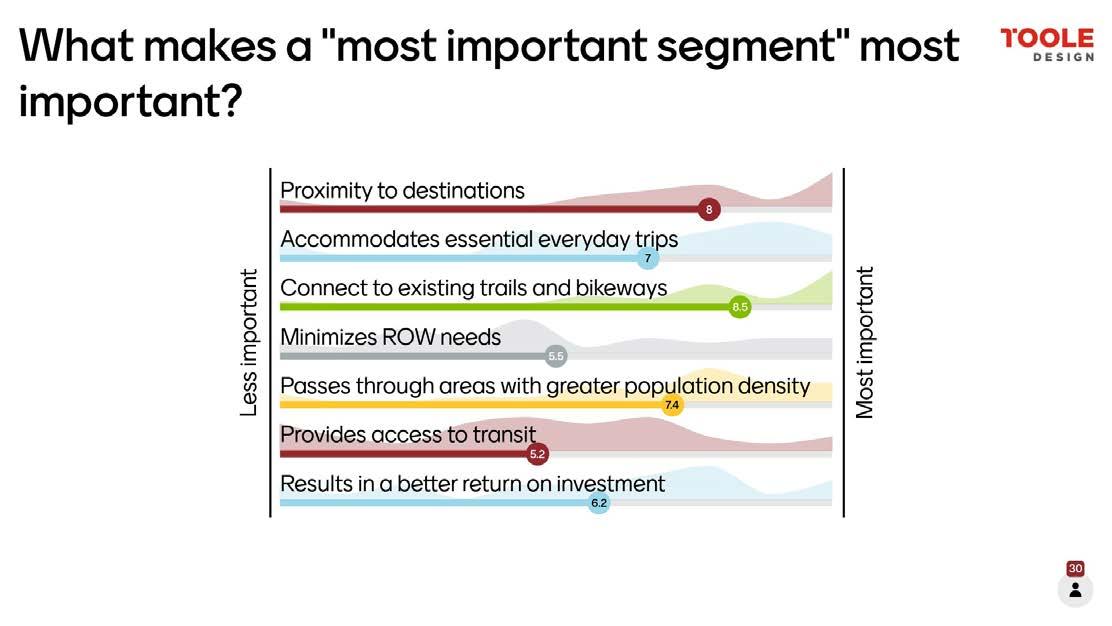 What makes a "most important segment" most important?

TOOLE DESIGN

Less important

Proximity to destinations
8

Accommodates essential everyday trips
7

Connect to existing trails and bikeways
8.5

Minimizes ROW needs
5.5

Passes through areas with greater population density
7.4

Provides access to transit
5.2

Results in a better return on investment
6.2

Most important

30